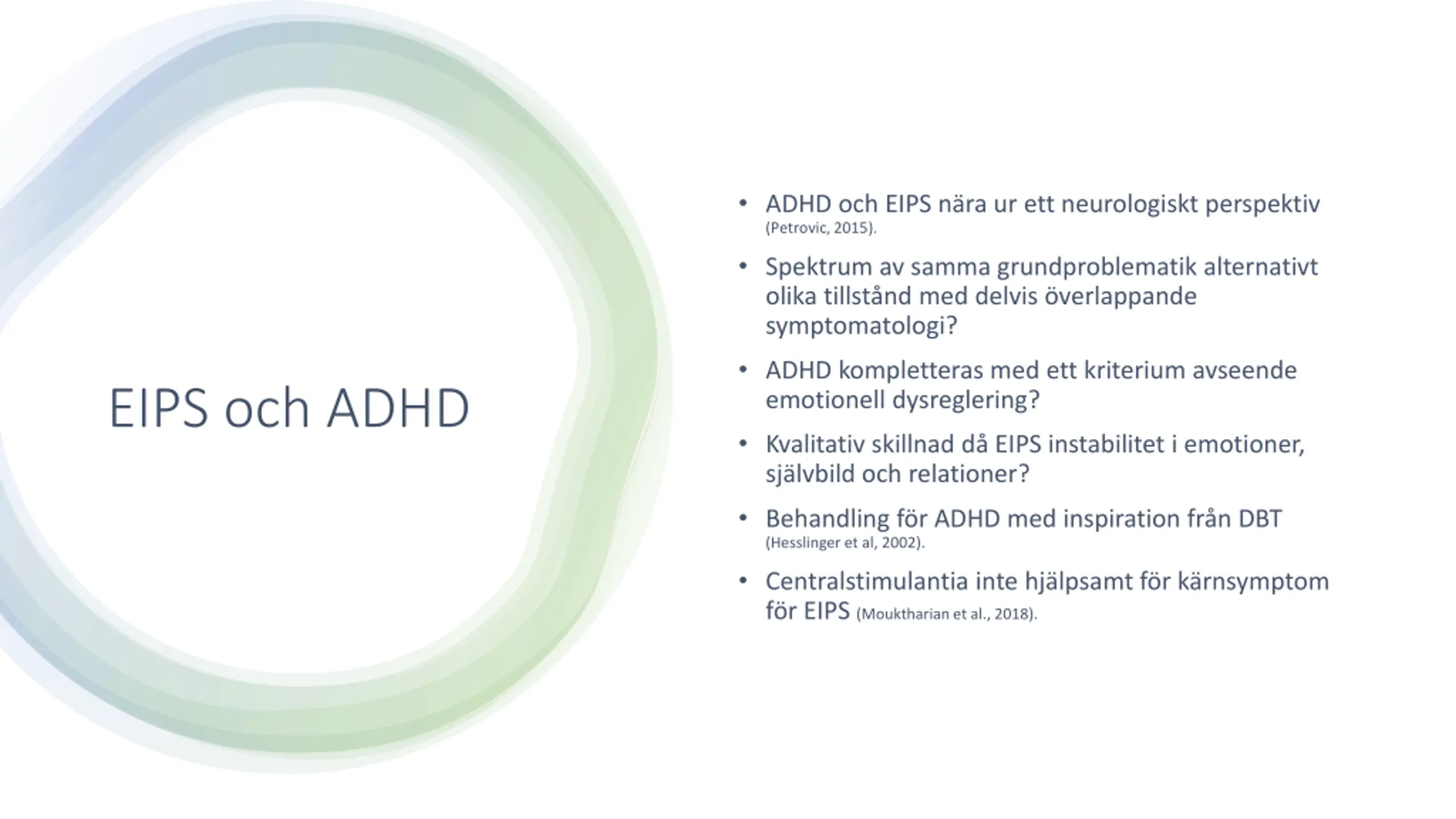 EIPS och ADHD

• ADHD och EIPS nära ur ett neurologiskt perspektiv (Petrovic, 2015).

• Spektrum av samma grundproblematik alternativt olika tillstånd med delvis överlappande symptomatologi?

• ADHD kompletteras med ett kriterium avseende emotionell dysreglering?

• Kvalitativ skillnad då EIPS instabilitet i emotioner, självbild och relationer?

• Behandling för ADHD med inspiration från DBT (Hesslinger et al, 2002).

• Centralstimulantia inte hjälpsamt för kärnsymptom för EIPS (Mouktharian et al., 2018).